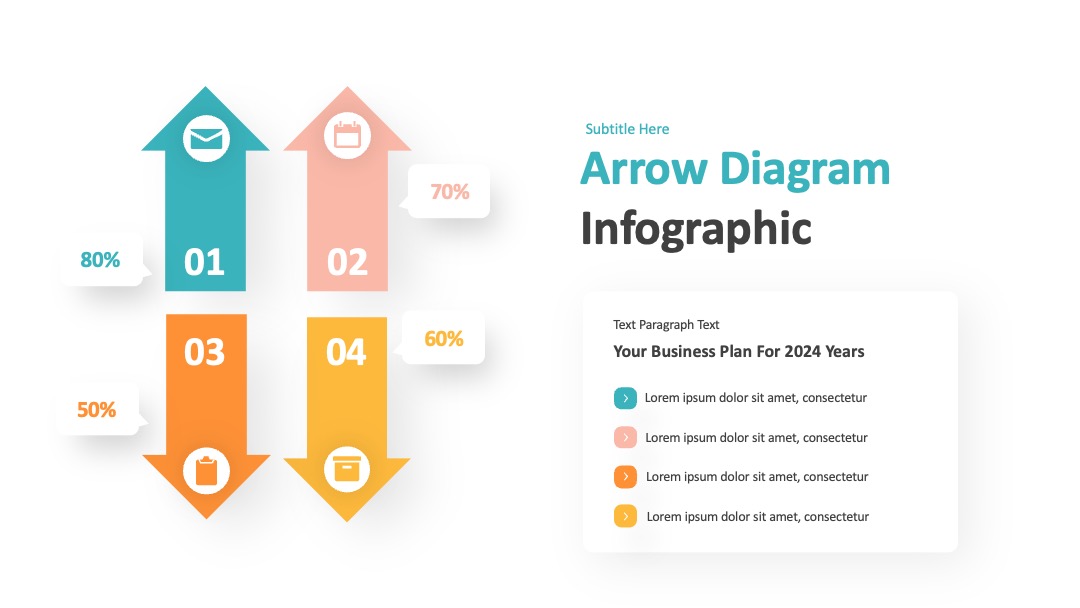 80%

01

02

70%

03

04

60%

50%

Subtitle Here

Arrow Diagram Infographic

Text Paragraph Text

Your Business Plan For 2024 Years

Lorem ipsum dolor sit amet, consectetur

Lorem ipsum dolor sit amet, consectetur

Lorem ipsum dolor sit amet, consectetur

Lorem ipsum dolor sit amet, consectetur